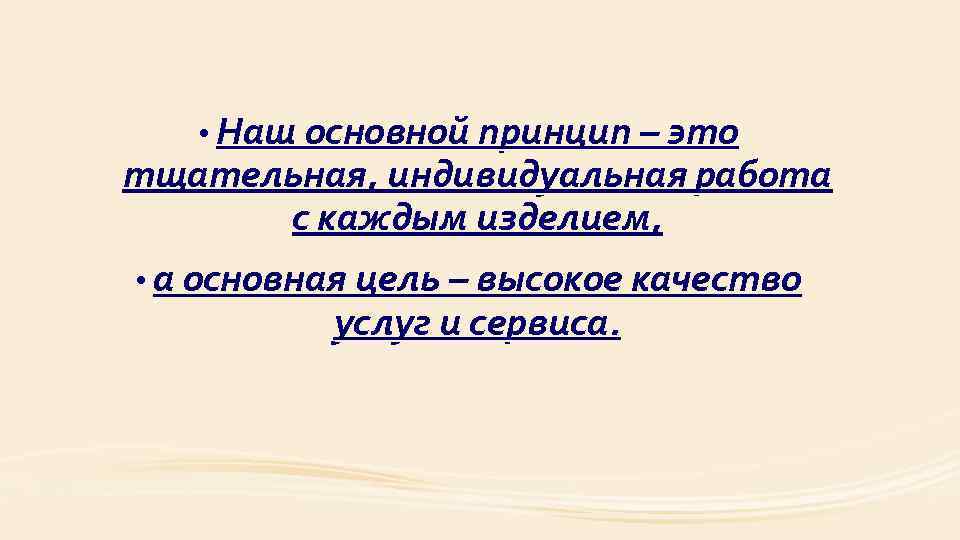 • Наш основной принцип – это тщательная, индивидуальная работа с каждым изделием,

• а основная цель – высокое качество услуг и сервиса.